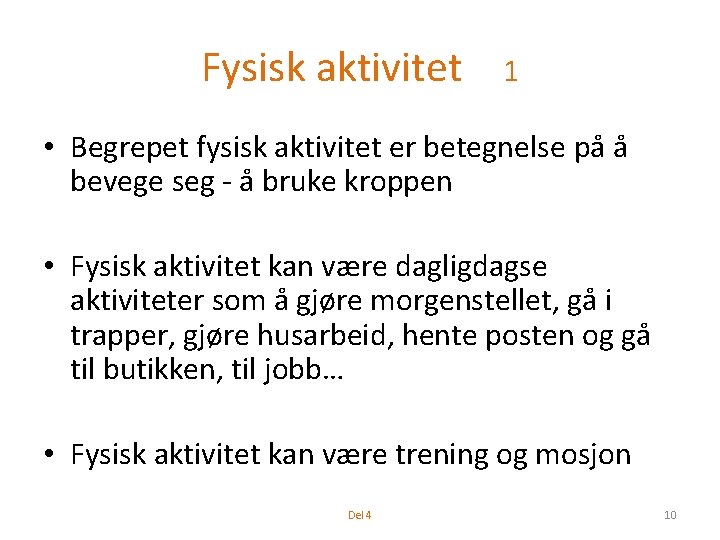 Fysisk aktivitet 1

• Begrepet fysisk aktivitet er betegnelse på å bevege seg - å bruke kroppen

• Fysisk aktivitet kan være dagligdagse aktiviteter som å gjøre morgenstellet, gå i trapper, gjøre husarbeid, hente posten og gå til butikken, til jobb…

• Fysisk aktivitet kan være trening og mosjon

Del 4

10